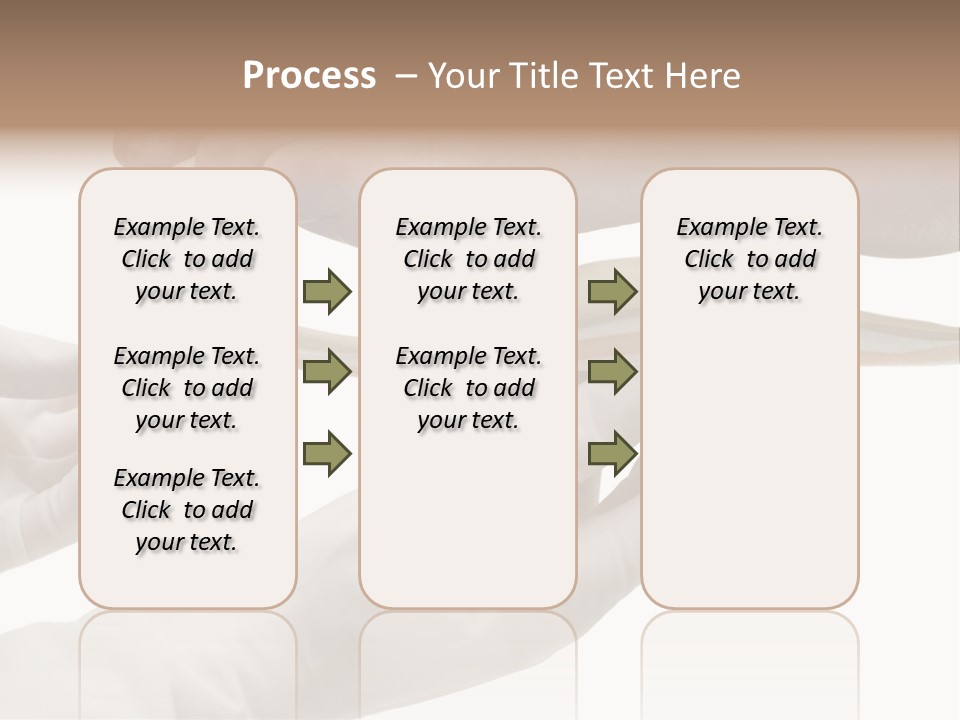 Process – Your Title Text Here

Example Text. Click to add your text.

Example Text. Click to add your text.

Example Text. Click to add your text.

Example Text. Click to add your text.

Example Text. Click to add your text.

Example Text. Click to add your text.